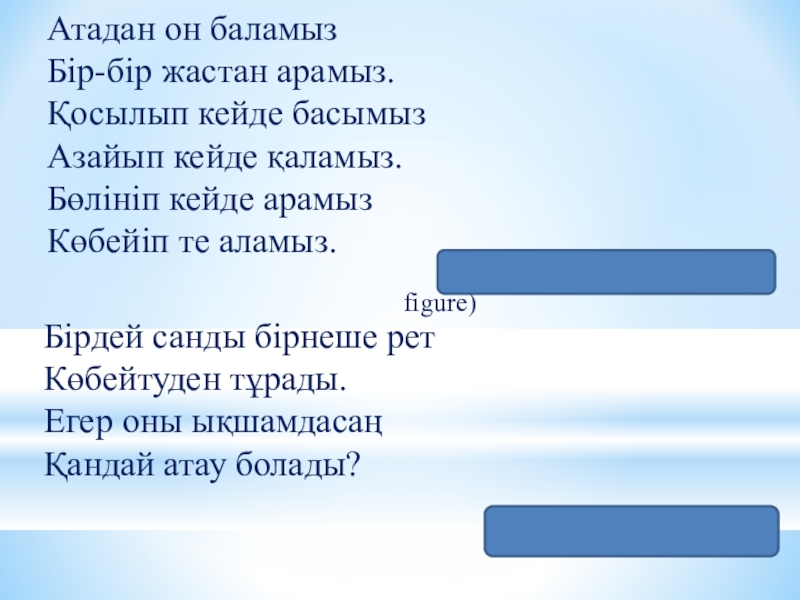 Атадан он баламыз
Бір-бір жастан арамыз.
Қосылып кейде басымыз
Азайып кейде қаламыз.
Бөлініп кейде арамыз
Көбейіп те аламыз.

figure)

Бірдей санды бірнеше рет
Көбейтуден тұрады.
Егер оны ықшамдасаң
Қандай атау болады?